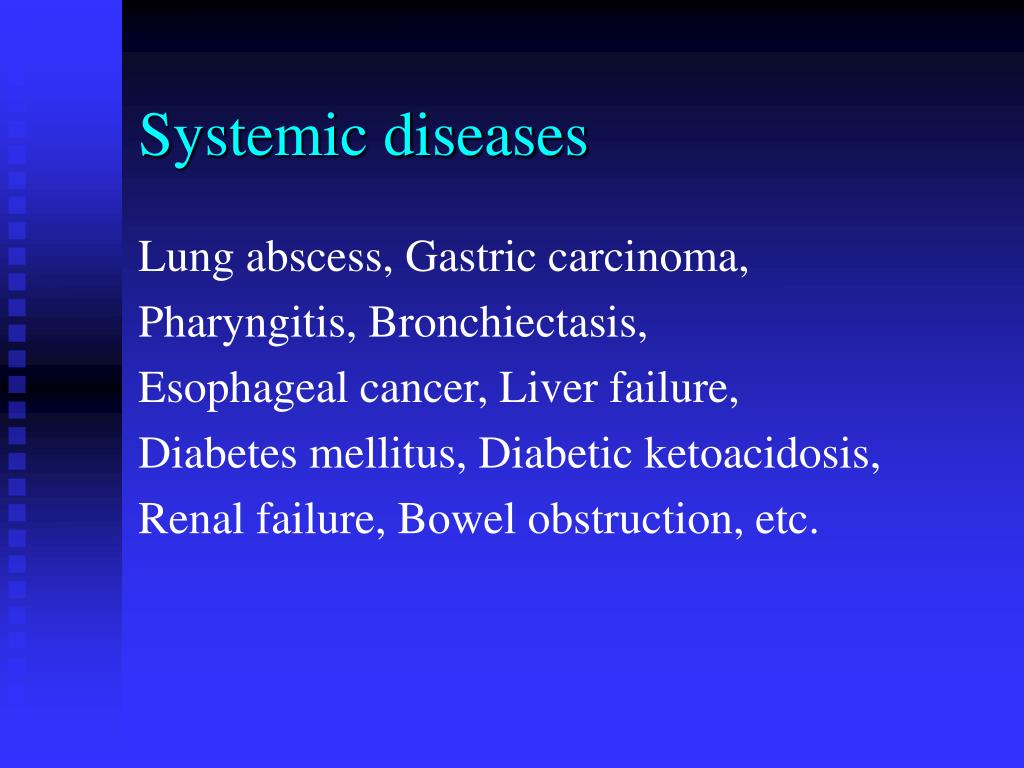 Systemic diseases

Lung abscess, Gastric carcinoma, Pharyngitis, Bronchiectasis, Esophageal cancer, Liver failure, Diabetes mellitus, Diabetic ketoacidosis, Renal failure, Bowel obstruction, etc.